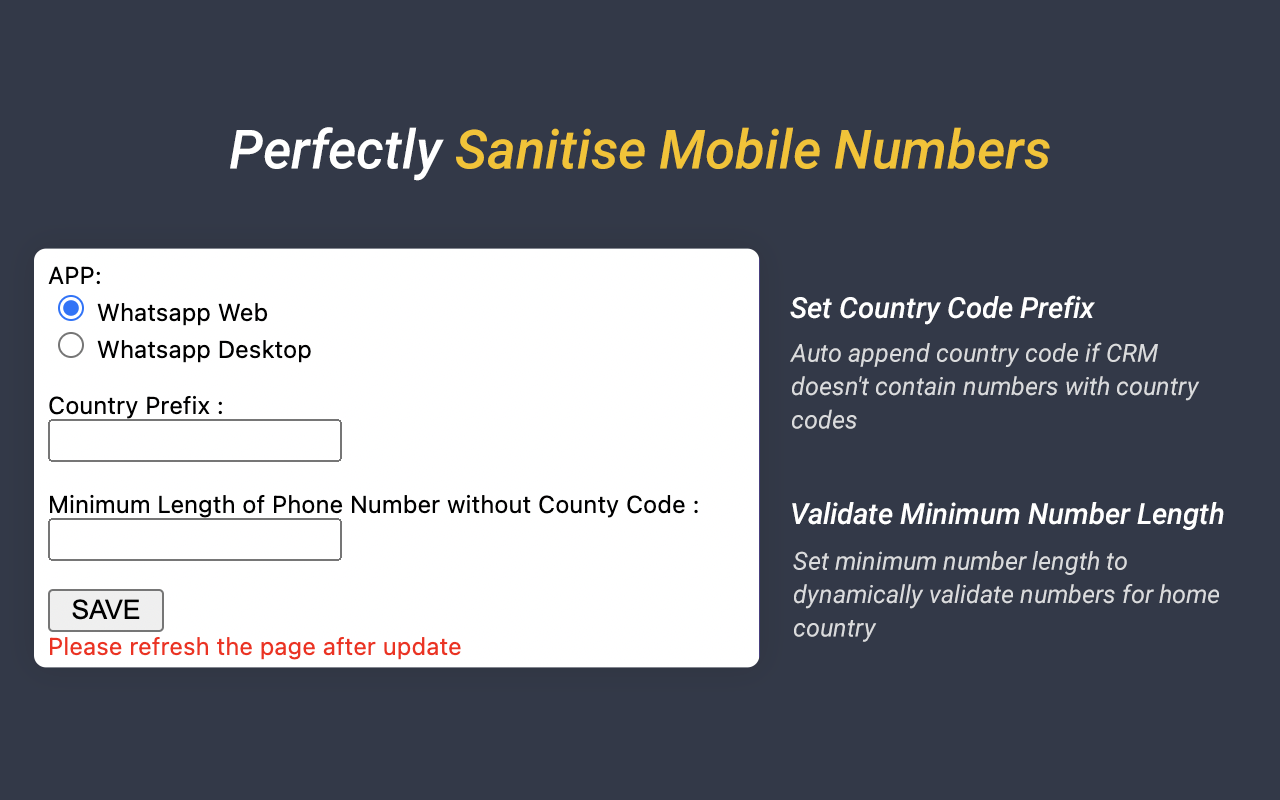 Perfectly Sanitise Mobile Numbers

APP:
Whatsapp Web
Whatsapp Desktop

Country Prefix :

Minimum Length of Phone Number without County Code :

SAVE
Please refresh the page after update

Set Country Code Prefix
Auto append country code if CRM doesn't contain numbers with country codes

Validate Minimum Number Length
Set minimum number length to dynamically validate numbers for home country